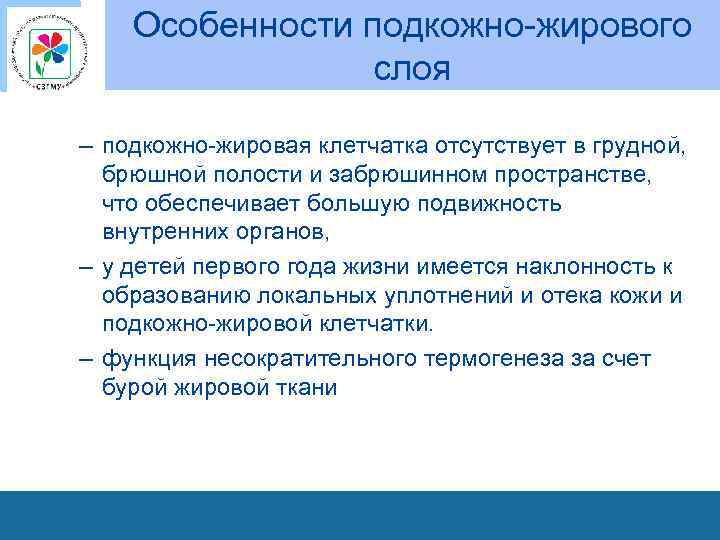 СЗГМУ

Особенности подкожно-жирового слоя

– подкожно-жировая клетчатка отсутствует в грудной, брюшной полости и забрюшинном пространстве, что обеспечивает большую подвижность внутренних органов,

– у детей первого года жизни имеется наклонность к образованию локальных уплотнений и отека кожи и подкожно-жировой клетчатки.

– функция несократительного термогенеза за счет бурой жировой ткани